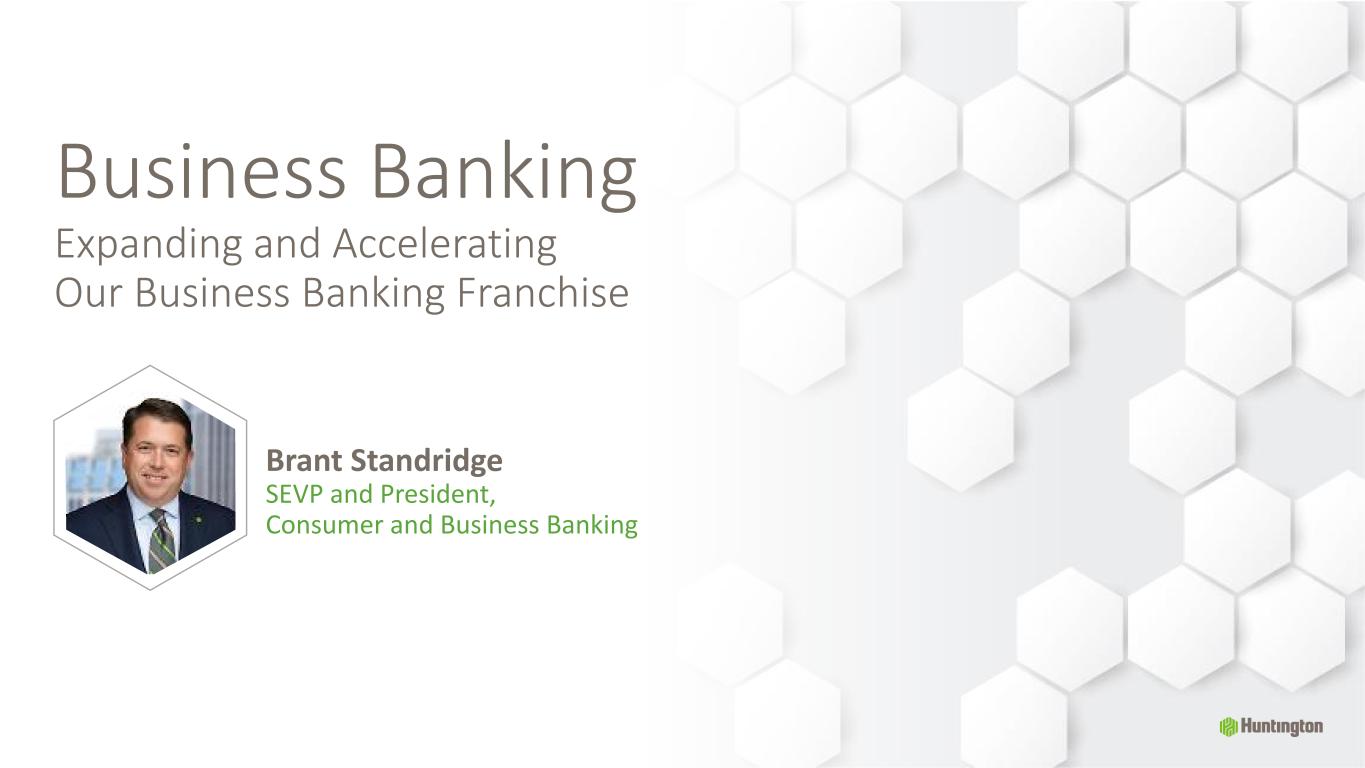 Business Banking

Expanding and Accelerating Our Business Banking Franchise

Brant Standridge

SEVP and President, Consumer and Business Banking

Huntington